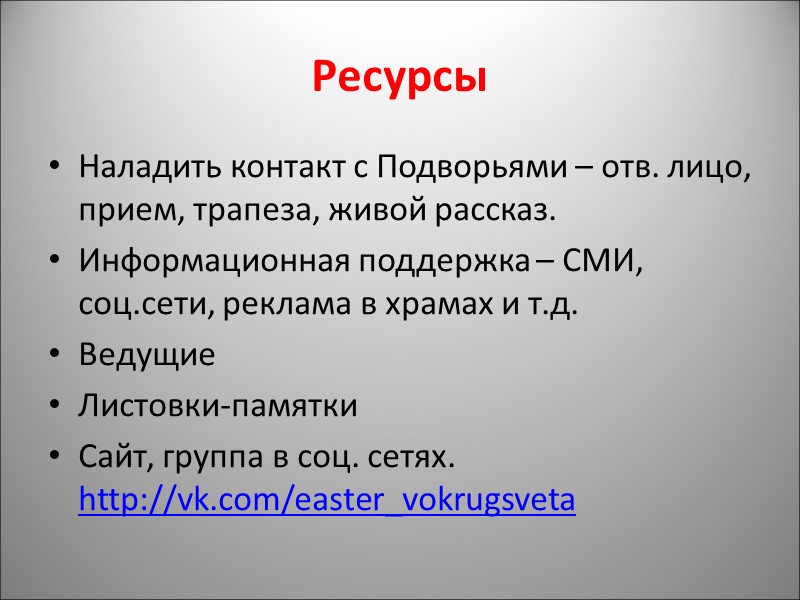 Ресурсы

• Наладить контакт с Подворьями – отв. лицо, прием, трапеза, живой рассказ.
• Информационная поддержка – СМИ, соц.сети, реклама в храмах и т.д.
• Ведущие
• Листовки-памятки
• Сайт, группа в соц. сетях. http://vk.com/easter_vokrugsveta